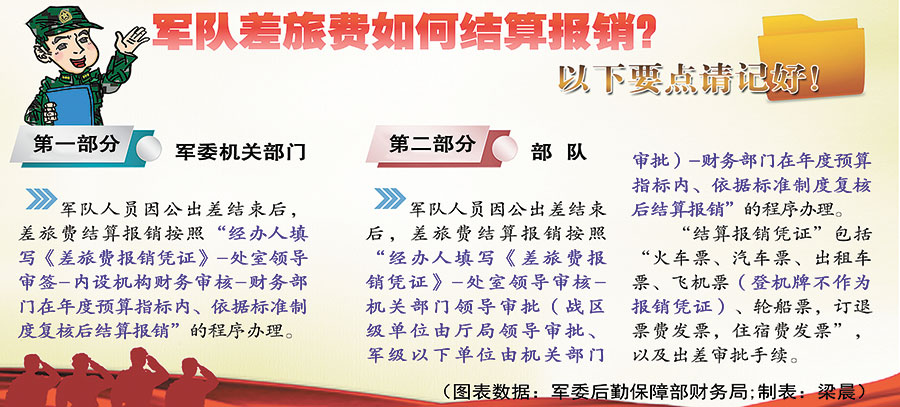 军队差旅费如何结算报销?

以下要点请记好!

第一部分　军委机关部门

军队人员因公出差结束后，差旅费结算报销按照“经办人填写《差旅费报销凭证》—处室领导审签—内设机构财务审核—财务部门在年度预算指标内、依据标准制度复核后结算报销”的程序办理。

第二部分　部　队

军队人员因公出差结束后，差旅费结算报销按照“经办人填写《差旅费报销凭证》—处室领导审核—机关部门领导审批（战区级单位由厅局领导审批、军级以下单位由机关部门审批）—财务部门在年度预算指标内、依据标准制度复核后结算报销”的程序办理。

“结算报销凭证”包括“火车票、汽车票、出租车票、飞机票（登机牌不作为报销凭证）、轮船票，订退票费发票，住宿费发票”，以及出差审批手续。

（图表数据：军委后勤保障部财务局;制表：梁晨）